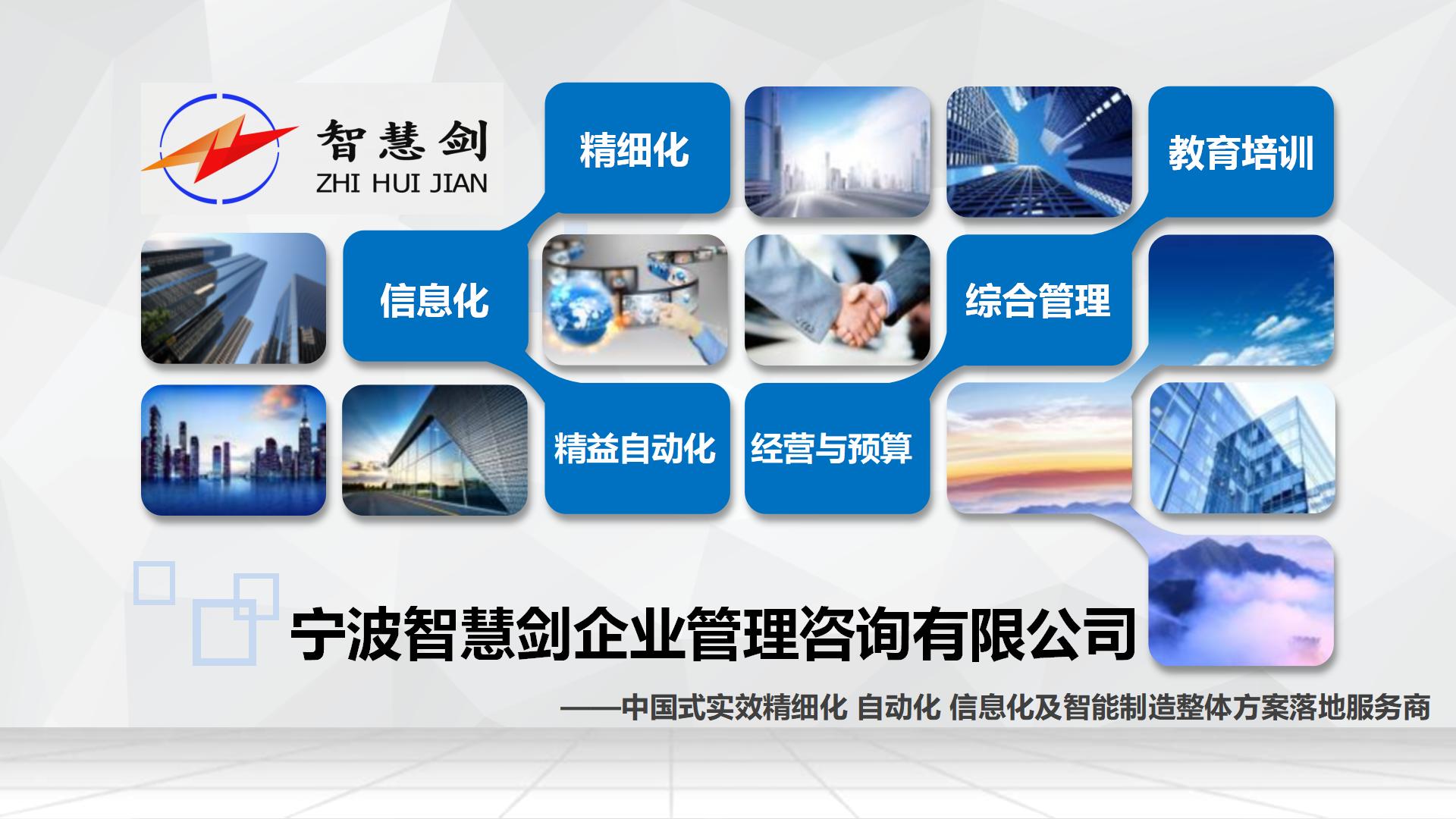 智慧剑
ZHI HUI JIAN

精细化

教育培训

信息化

综合管理

精益自动化

经营与预算

宁波智慧剑企业管理咨询有限公司

——中国式实效精细化 自动化 信息化及智能制造整体方案落地服务商